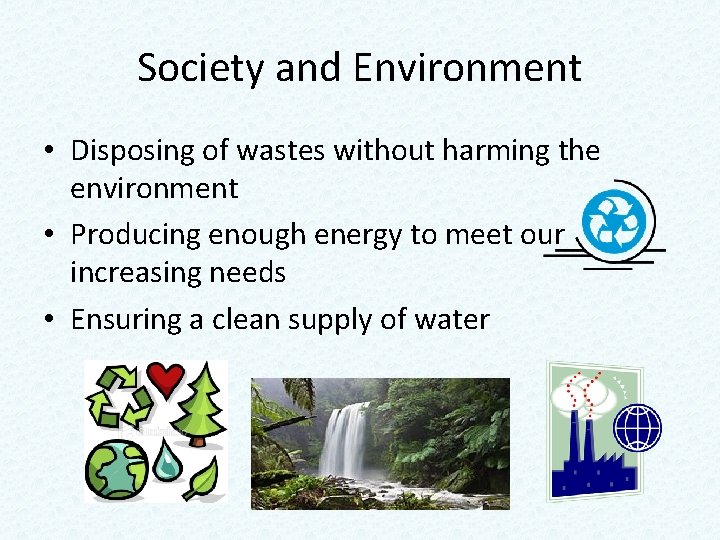 Society and Environment

• Disposing of wastes without harming the environment
• Producing enough energy to meet our increasing needs
• Ensuring a clean supply of water